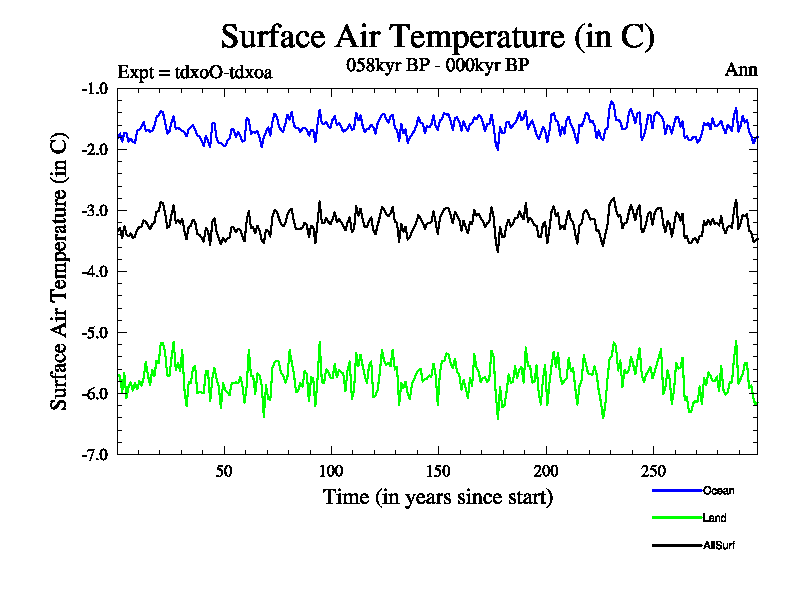 Surface Air Temperature (in C)

Expt = tdxoO-tdxoa

058kyr BP - 000kyr BP

Ann

Surface Air Temperature (in C)

-1.0
-2.0
-3.0
-4.0
-5.0
-6.0
-7.0

50
100
150
200
250

Time (in years since start)

Ocean
Land
AllSurf